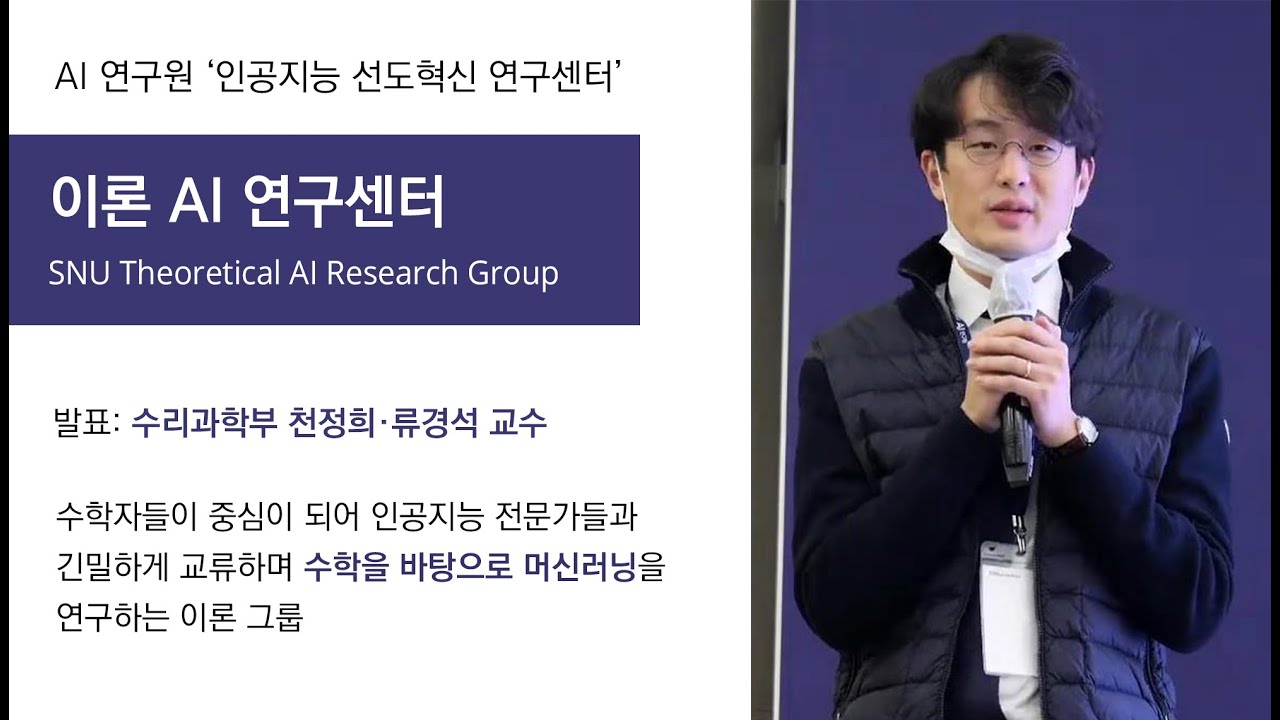 AI 연구원 '인공지능 선도혁신 연구센터'

이론 AI 연구센터

SNU Theoretical AI Research Group

발표: 수리과학부 천정희·류경석 교수

수학자들이 중심이 되어 인공지능 전문가들과 긴밀하게 교류하며 수학을 바탕으로 머신러닝을 연구하는 이론 그룹